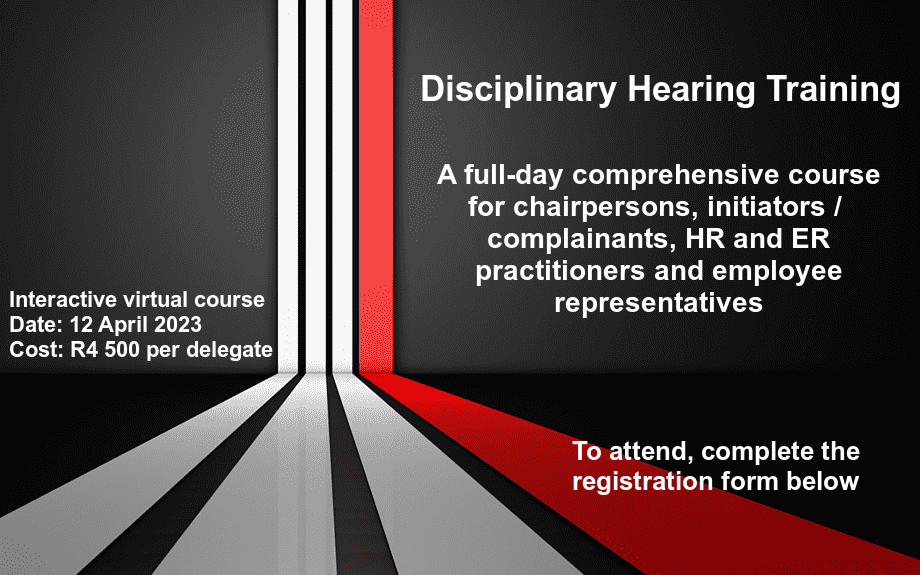 Disciplinary Hearing Training

A full-day comprehensive course for chairpersons, initiators / complainants, HR and ER practitioners and employee representatives

Interactive virtual course
Date: 12 April 2023
Cost: R4 500 per delegate

To attend, complete the registration form below